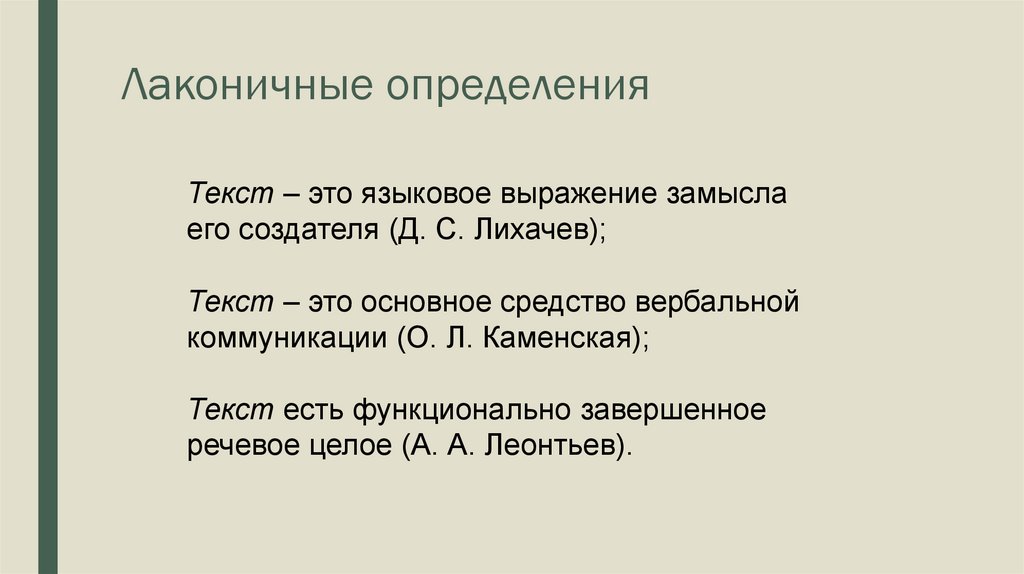 Лаконичные определения

Текст – это языковое выражение замысла его создателя (Д. С. Лихачев);

Текст – это основное средство вербальной коммуникации (О. Л. Каменская);

Текст есть функционально завершенное речевое целое (А. А. Леонтьев).